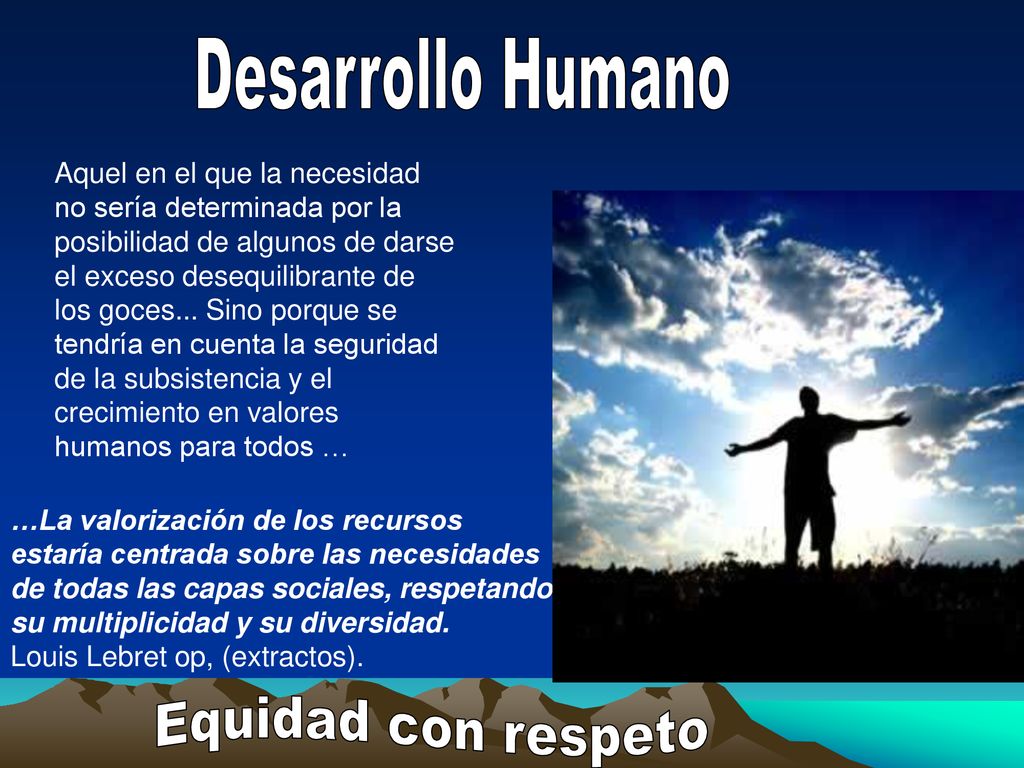 Desarrollo Humano

Aquel en el que la necesidad no sería determinada por la posibilidad de algunos de darse el exceso desequilibrante de los goces... Sino porque se tendría en cuenta la seguridad de la subsistencia y el crecimiento en valores humanos para todos …

…La valorización de los recursos estaría centrada sobre las necesidades de todas las capas sociales, respetando su multiplicidad y su diversidad.
Louis Lebret op, (extractos).

Equidad con respeto